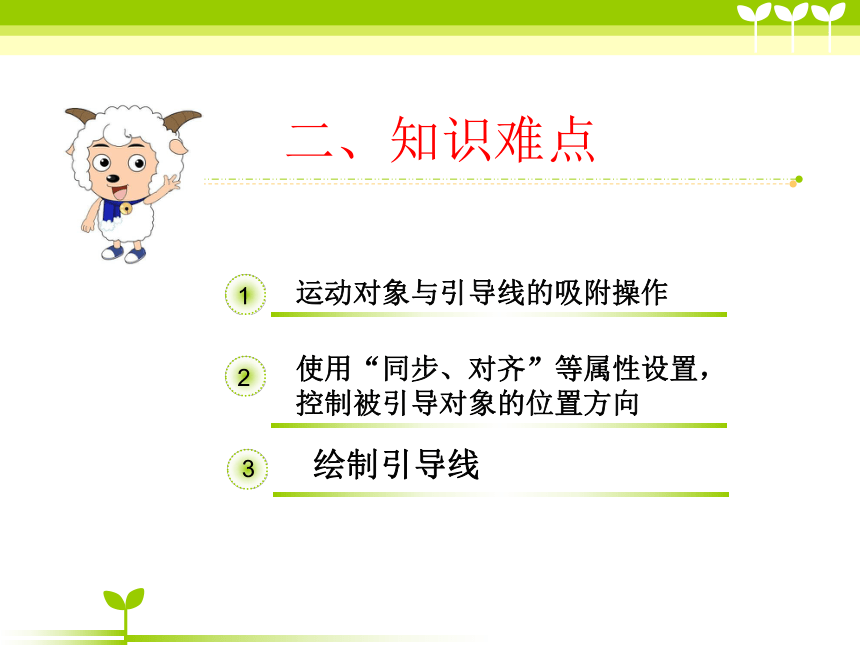 二、知识难点

1 运动对象与引导线的吸附操作

2 使用“同步、对齐”等属性设置，控制被引导对象的位置方向

3 绘制引导线